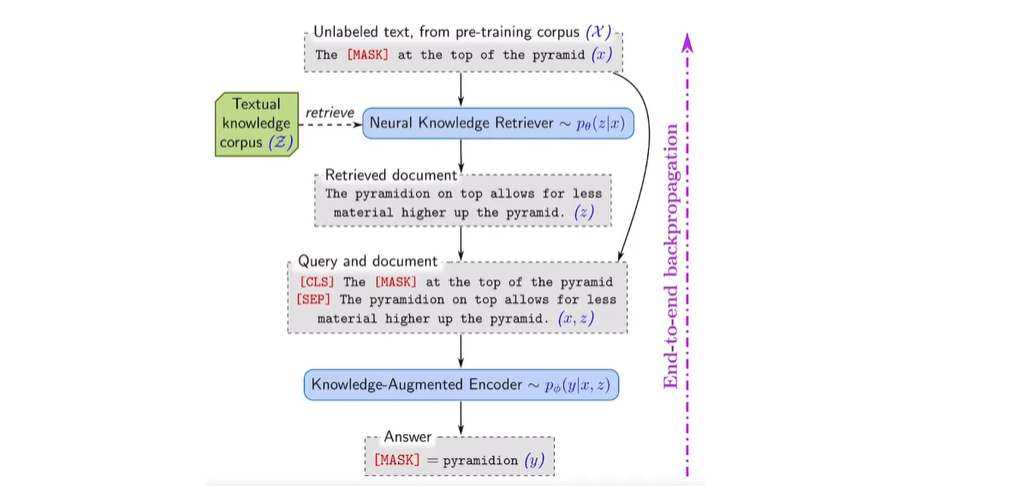 Unlabeled text, from pre-training corpus $(\mathcal{X})$
The [MASK] at the top of the pyramid $(x)$

Textual knowledge corpus $(\mathcal{Z})$

retrieve

Neural Knowledge Retriever $\sim p_\theta(z|x)$

Retrieved document
The pyramidion on top allows for less material higher up the pyramid. $(z)$

Query and document
[CLS] The [MASK] at the top of the pyramid
[SEP] The pyramidion on top allows for less material higher up the pyramid. $(x, z)$

Knowledge-Augmented Encoder $\sim p_\phi(y|x, z)$

Answer
[MASK] = pyramidion $(y)$

End-to-end backpropagation